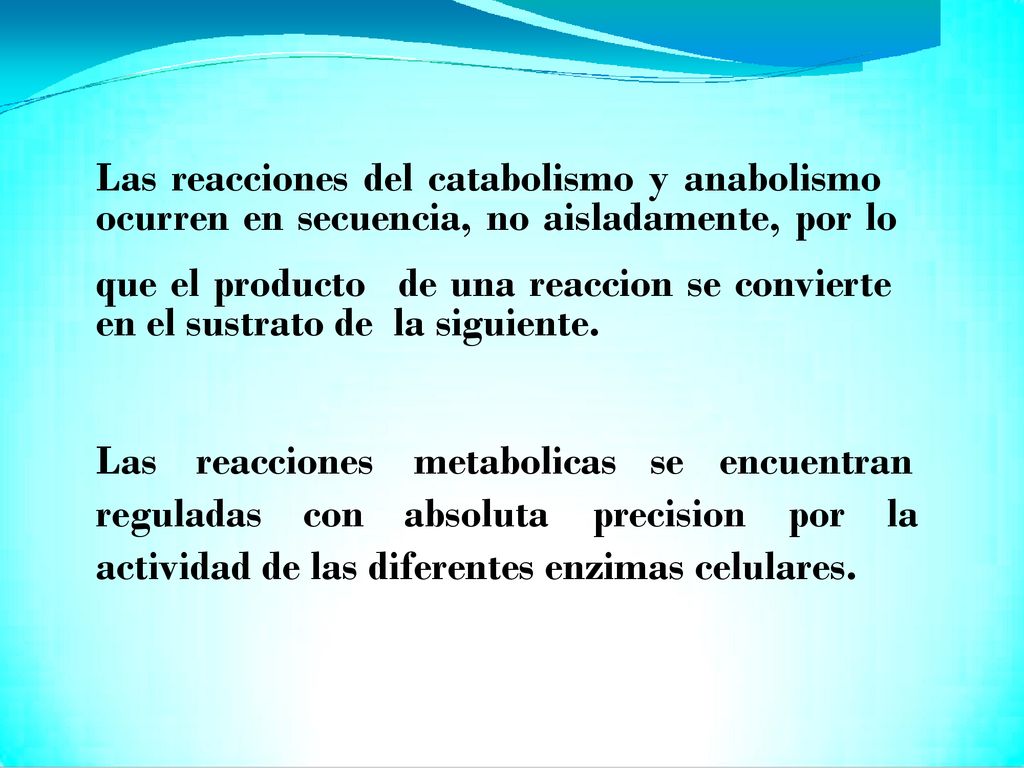 Las reacciones del catabolismo y anabolismo ocurren en secuencia, no aisladamente, por lo que el producto de una reaccion se convierte en el sustrato de la siguiente.

Las reacciones metabolicas se encuentran reguladas con absoluta precision por la actividad de las diferentes enzimas celulares.